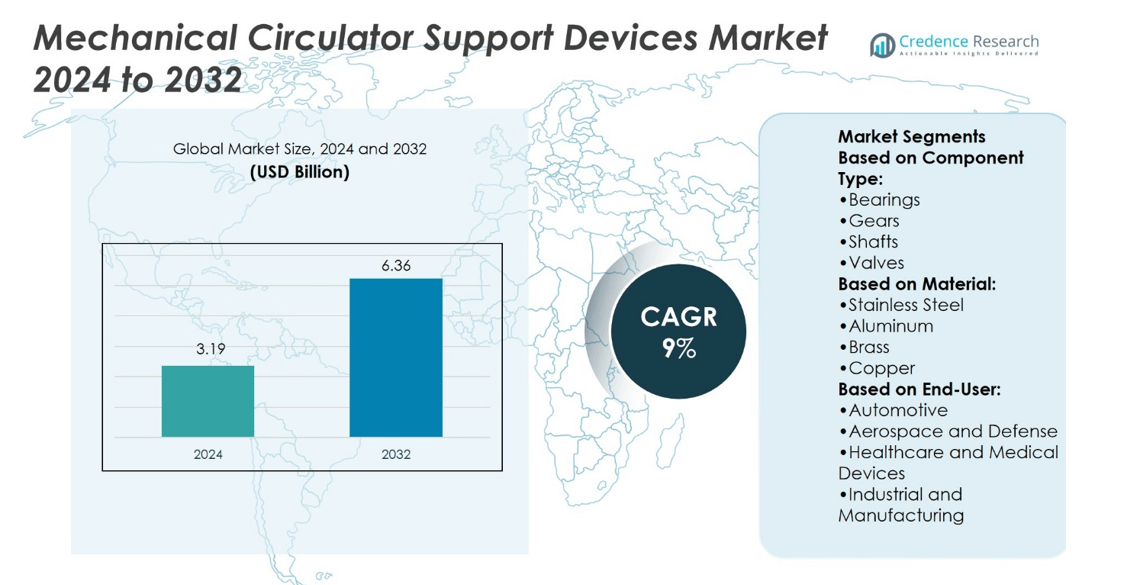 Mechanical Circulator Support Devices Market 2024 to 2032

Credence Research
Actionable Insights Delivered

Global Market Size, 2024 and 2032
(USD Billion)

3.19
6.36
2024
2032

CAGR
9%

Market Segments
Based on Component Type:
•Bearings
•Gears
•Shafts
•Valves
Based on Material:
•Stainless Steel
•Aluminum
•Brass
•Copper
Based on End-User:
•Automotive
•Aerospace and Defense
•Healthcare and Medical Devices
•Industrial and Manufacturing